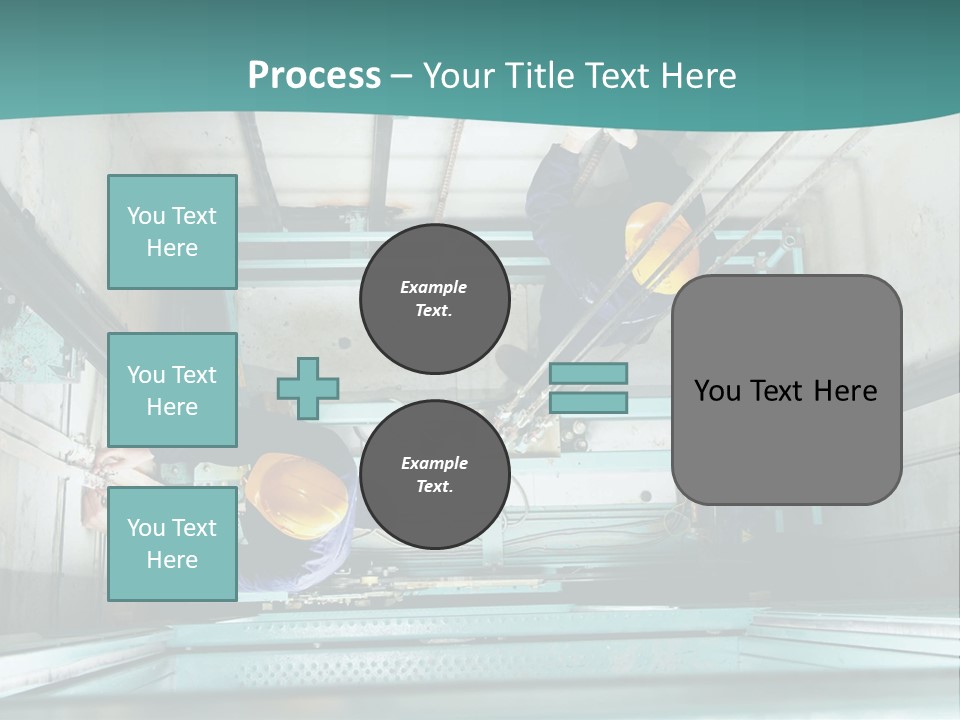 Process – Your Title Text Here

You Text Here

You Text Here

You Text Here

Example Text.

Example Text.

You Text Here